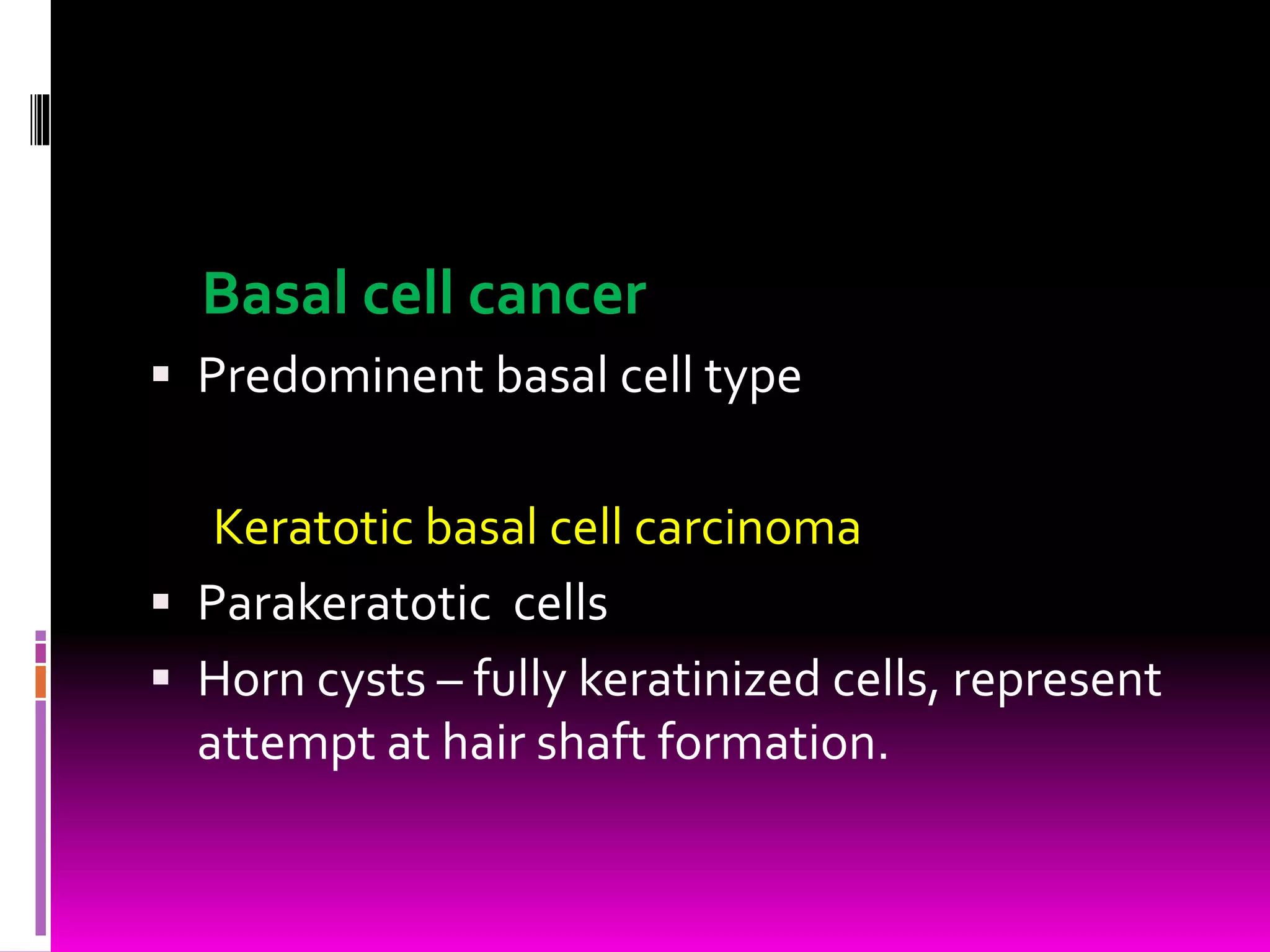 Basal cell cancer

▪ Predominent basal cell type

Keratotic basal cell carcinoma

▪ Parakeratotic cells
▪ Horn cysts – fully keratinized cells, represent attempt at hair shaft formation.